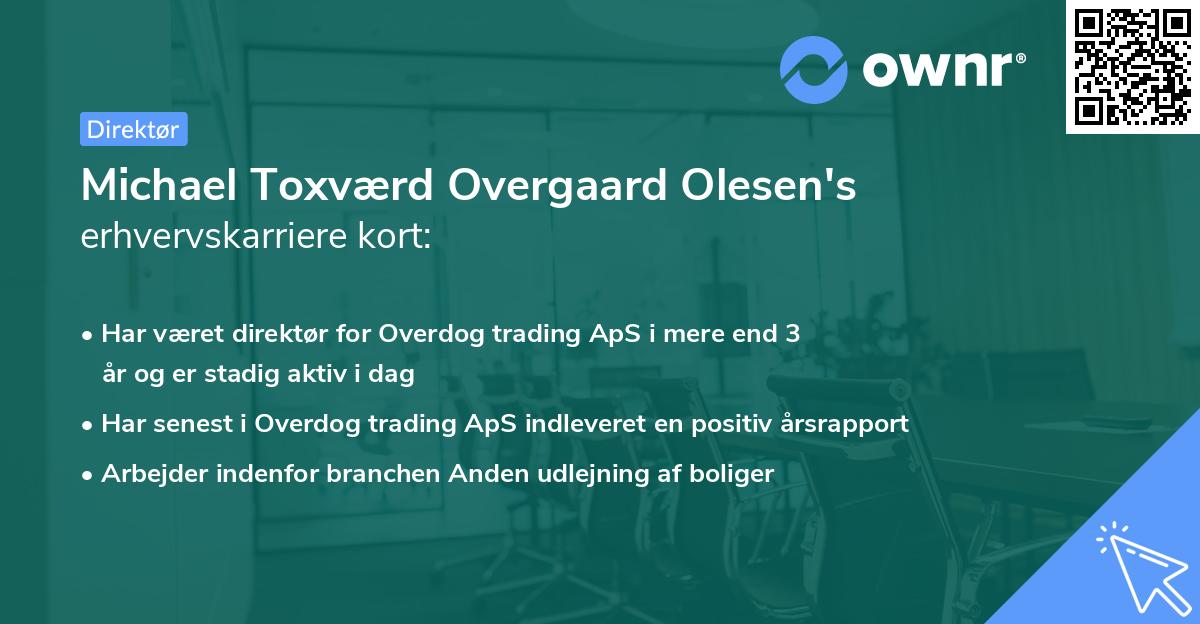 ownr®

Direktør

Michael Toxværd Overgaard Olesen's erhvervskarriere kort:

• Har været direktør for Overdog trading ApS i mere end 3 år og er stadig aktiv i dag
• Har senest i Overdog trading ApS indleveret en positiv årsrapport
• Arbejder indenfor branchen Anden udlejning af boliger